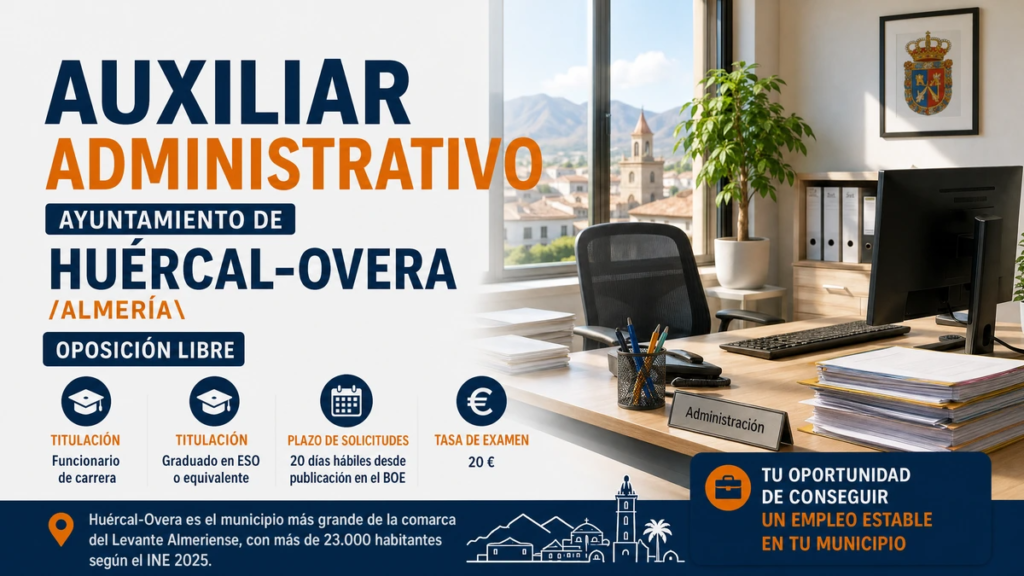 AUXILIAR
ADMINISTRATIVO

AYUNTAMIENTO DE
HUÉRCAL-OVERA
/ALMERÍA\

OPOSICIÓN LIBRE

TITULACIÓN
Funcionario de carrera

TITULACIÓN
Graduado en ESO o equivalente

PLAZO DE SOLICITUDES
20 días hábiles desde publicación en el BOE

TASA DE EXAMEN
20 €

Administración

TU OPORTUNIDAD DE CONSEGUIR UN EMPLEO ESTABLE EN TU MUNICIPIO

Huércal-Overa es el municipio más grande de la comarca del Levante Almeriense, con más de 23.000 habitantes según el INE 2025.